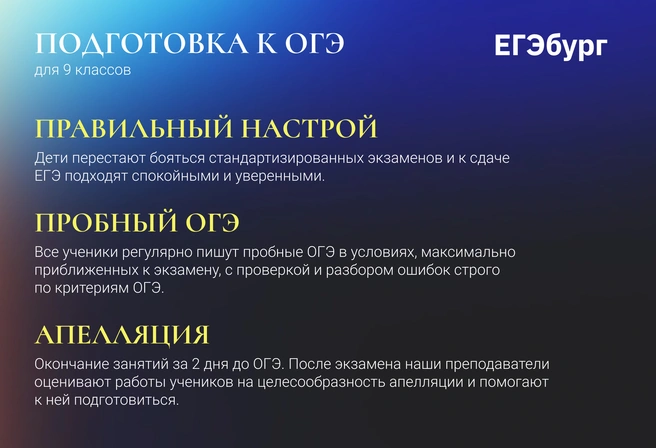 ПОДГОТОВКА К ОГЭ
для 9 классов

ЕГЭбург

ПРАВИЛЬНЫЙ НАСТРОЙ
Дети перестают бояться стандартизированных экзаменов и к сдаче ЕГЭ подходят спокойными и уверенными.

ПРОБНЫЙ ОГЭ
Все ученики регулярно пишут пробные ОГЭ в условиях, максимально приближенных к экзамену, с проверкой и разбором ошибок строго по критериям ОГЭ.

АПЕЛЛЯЦИЯ
Окончание занятий за 2 дня до ОГЭ. После экзамена наши преподаватели оценивают работы учеников на целесообразность апелляции и помогают к ней подготовиться.